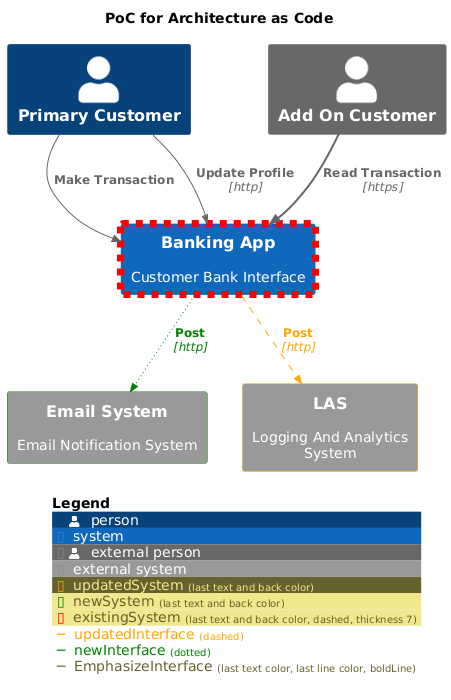 PoC for Architecture as Code

Primary Customer

Add On Customer

Make Transaction

Update Profile
[http]

Read Transaction
[https]

Banking App

Customer Bank Interface

Post
[http]

Post
[http]

Email System

Email Notification System

LAS

Logging And Analytics System

Legend
person
system
external person
external system
updatedSystem (last text and back color)
newSystem (last text and back color)
existingSystem (last text and back color, dashed, thickness 7)
updatedInterface (dashed)
newInterface (dotted)
EmphasizeInterface (last text color, last line color, boldLine)